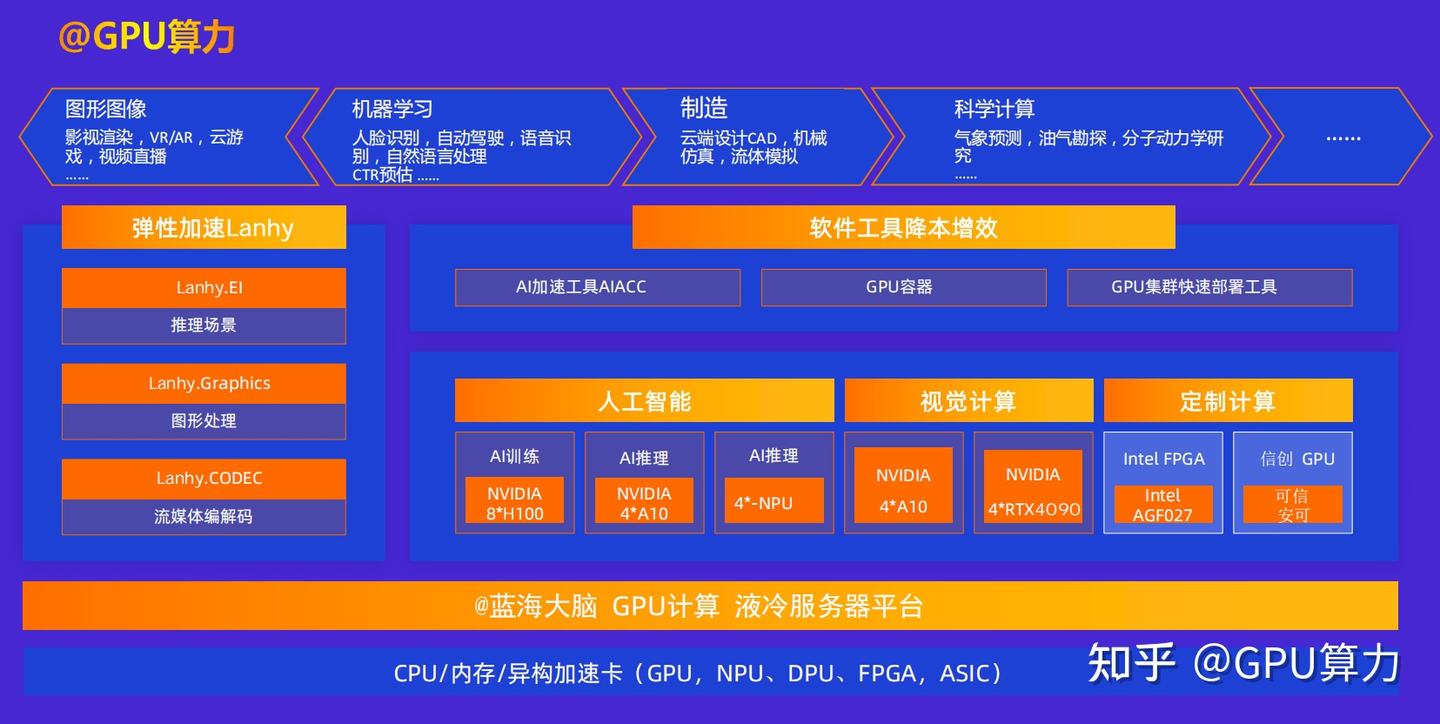 @GPU算力

图形图像
影视渲染，VR/AR，云游戏，视频直播
......

机器学习
人脸识别，自动驾驶，语音识别，自然语言处理
CTR预估 ......

制造
云端设计CAD，机械仿真，流体模拟

科学计算
气象预测，油气勘探，分子动力学研究
......

......

弹性加速Lanhy

Lanhy.EI
推理场景

Lanhy.Graphics
图形处理

Lanhy.CODEC
流媒体编解码

软件工具降本增效

AI加速工具AIACC

GPU容器

GPU集群快速部署工具

人工智能

AI训练
NVIDIA 8*H100

AI推理
NVIDIA 4*A10

AI推理
4*-NPU

视觉计算

NVIDIA 4*A10

NVIDIA 4*RTX4090

定制计算

Intel FPGA
Intel AGF027

信创 GPU
可信 安可

@蓝海大脑 GPU计算 液冷服务器平台

CPU/内存/异构加速卡（GPU，NPU、DPU、FPGA，ASIC）

知乎 @GPU算力